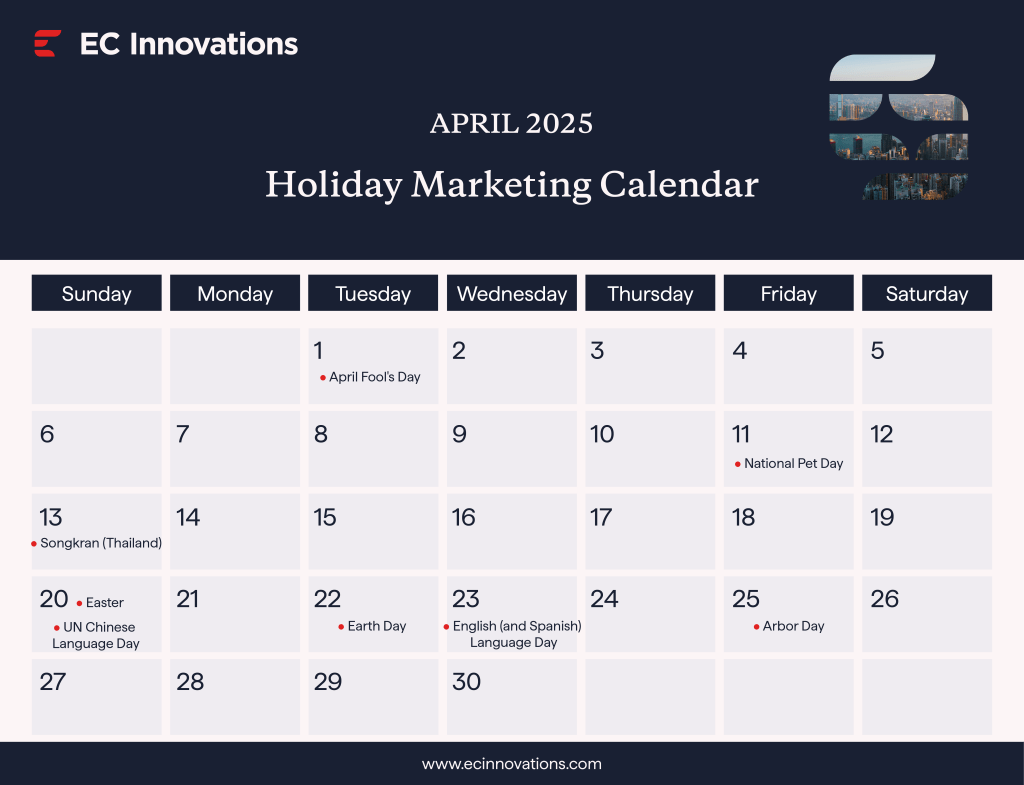 EC Innovations

APRIL 2025

Holiday Marketing Calendar

| Sunday | Monday | Tuesday | Wednesday | Thursday | Friday | Saturday |
|---|---|---|---|---|---|---|
| | | 1 • April Fool's Day | 2 | 3 | 4 | 5 |
| 6 | 7 | 8 | 9 | 10 | 11 • National Pet Day | 12 |
| 13 • Songkran (Thailand) | 14 | 15 | 16 | 17 | 18 | 19 |
| 20 • Easter • UN Chinese Language Day | 21 | 22 • Earth Day | 23 • English (and Spanish) Language Day | 24 | 25 • Arbor Day | 26 |
| 27 | 28 | 29 | 30 | | | |

www.ecinnovations.com